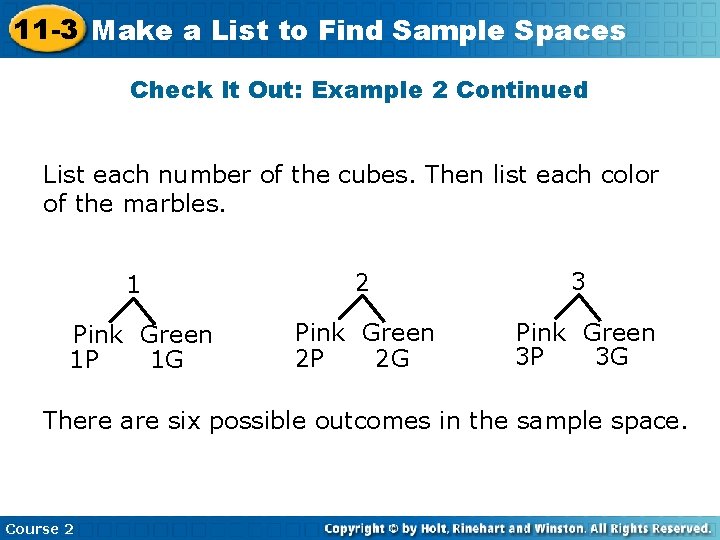 11-3 Make a List to Find Sample Spaces

Check It Out: Example 2 Continued

List each number of the cubes. Then list each color of the marbles.

1
Pink Green
1P 1G

2
Pink Green
2P 2G

3
Pink Green
3P 3G

There are six possible outcomes in the sample space.

Course 2

Copyright © by Holt, Rinehart and Winston. All Rights Reserved.